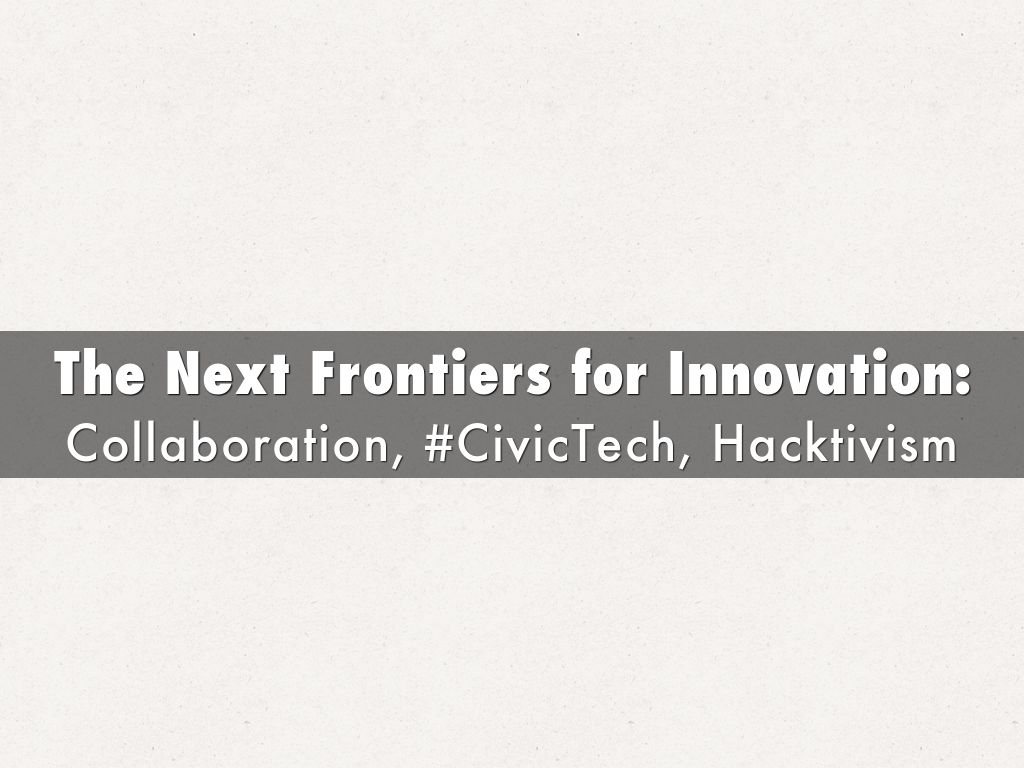 The Next Frontiers for Innovation:
Collaboration, #CivicTech, Hacktivism